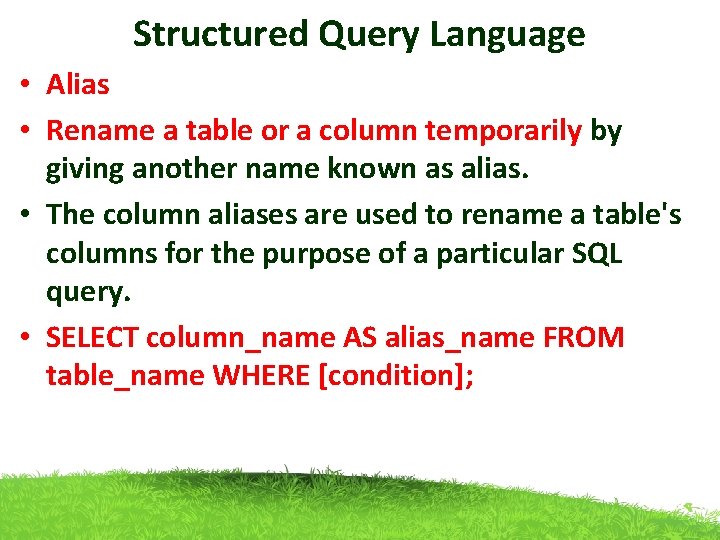 Structured Query Language

• Alias

• Rename a table or a column temporarily by giving another name known as alias.

• The column aliases are used to rename a table's columns for the purpose of a particular SQL query.

• SELECT column_name AS alias_name FROM table_name WHERE [condition];